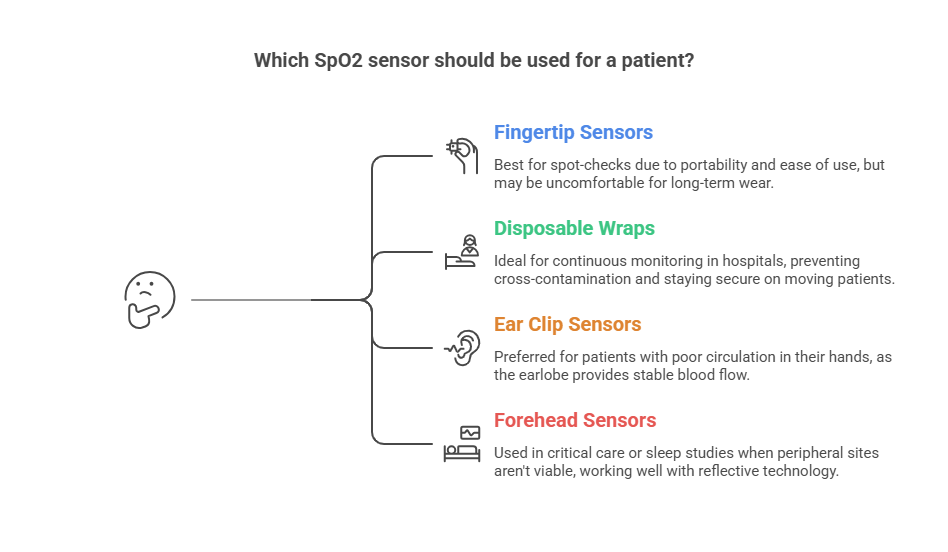 Which SpO2 sensor should be used for a patient?

Fingertip Sensors

Best for spot-checks due to portability and ease of use, but may be uncomfortable for long-term wear.

Disposable Wraps

Ideal for continuous monitoring in hospitals, preventing cross-contamination and staying secure on moving patients.

Ear Clip Sensors

Preferred for patients with poor circulation in their hands, as the earlobe provides stable blood flow.

Forehead Sensors

Used in critical care or sleep studies when peripheral sites aren't viable, working well with reflective technology.